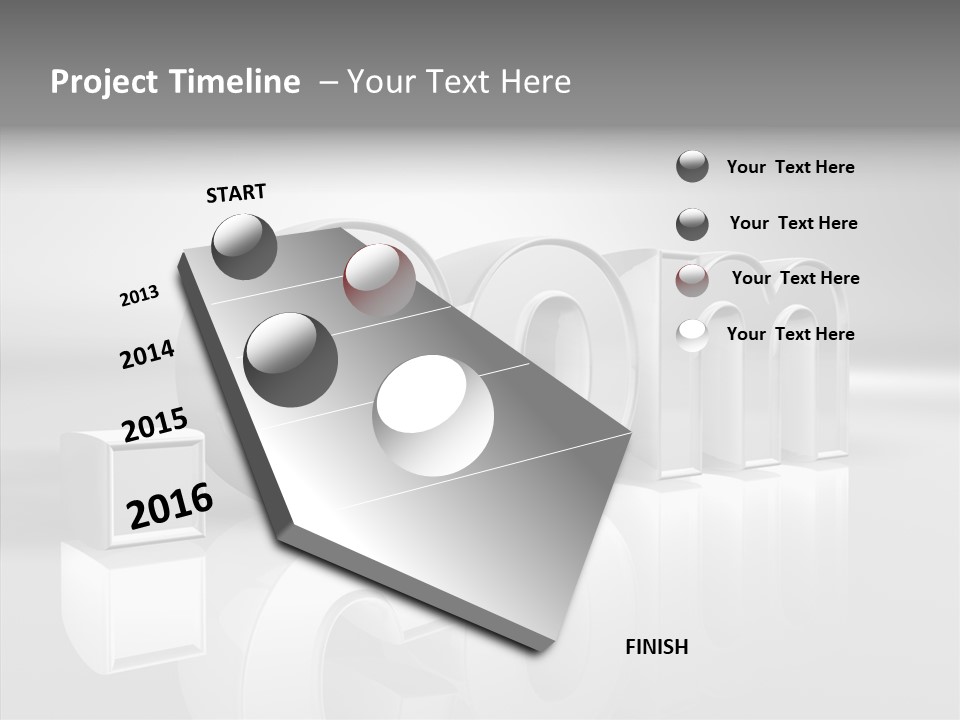 Project Timeline – Your Text Here

START

2013

2014

2015

2016

FINISH

Your Text Here

Your Text Here

Your Text Here

Your Text Here